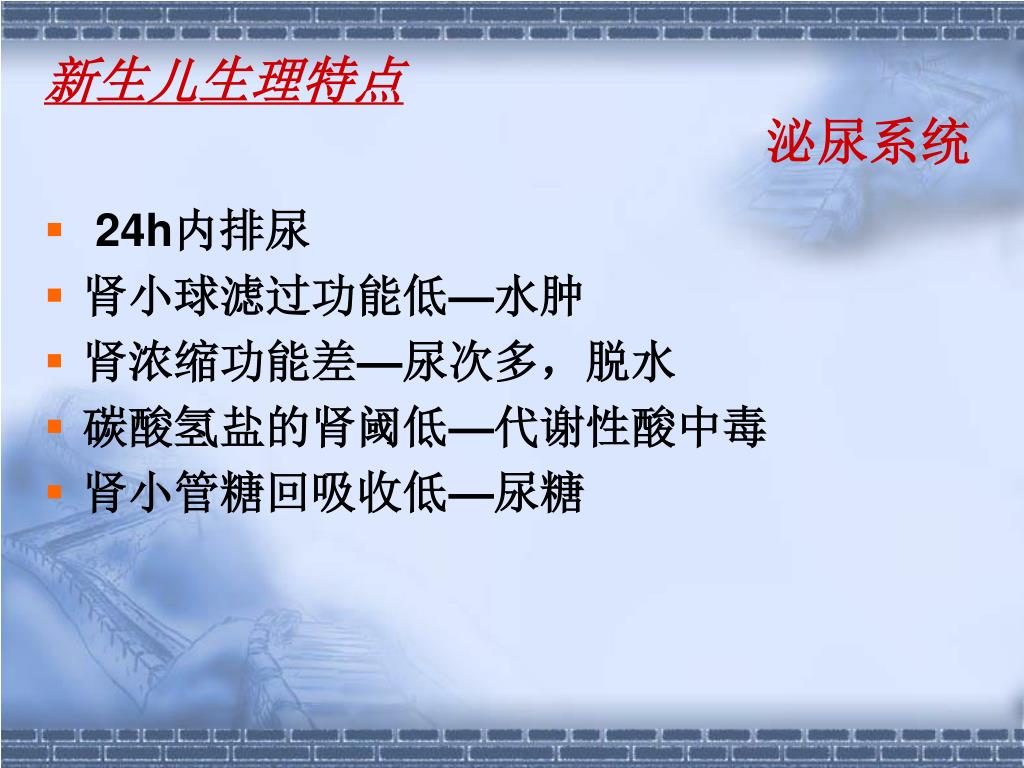 新生儿生理特点

泌尿系统

- 24h内排尿
- 肾小球滤过功能低—水肿
- 肾浓缩功能差—尿次多，脱水
- 碳酸氢盐的肾阈低—代谢性酸中毒
- 肾小管糖回吸收低—尿糖